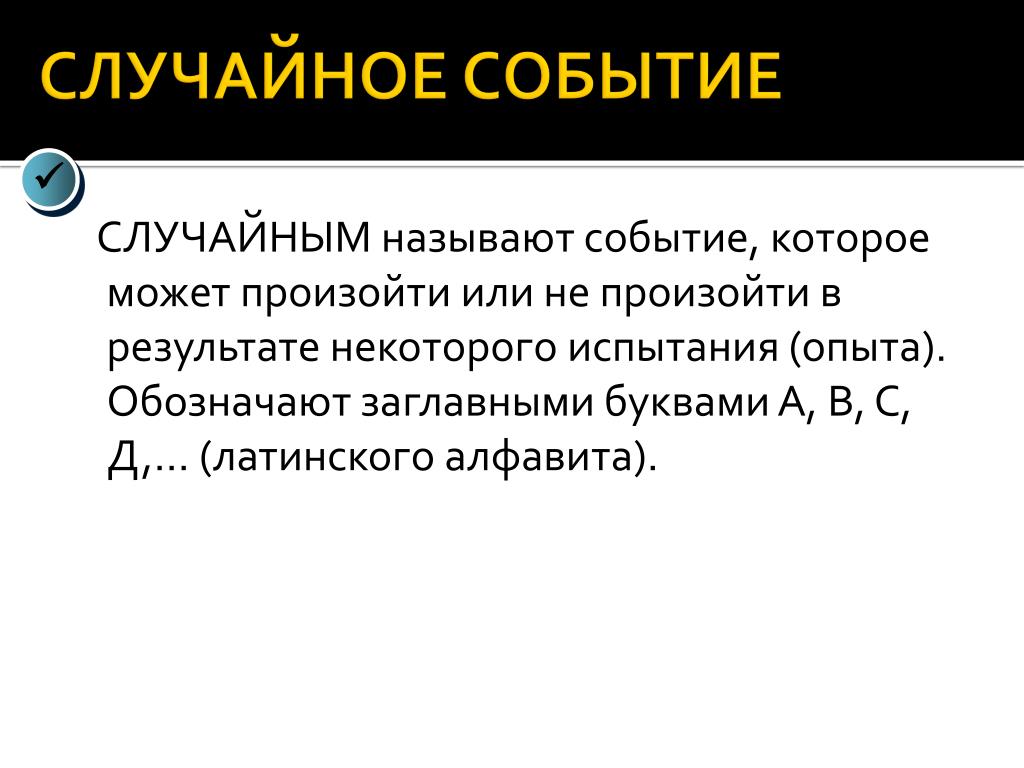 СЛУЧАЙНОЕ СОБЫТИЕ

СЛУЧАЙНЫМ называют событие, которое может произойти или не произойти в результате некоторого испытания (опыта). Обозначают заглавными буквами А, В, С, Д,… (латинского алфавита).